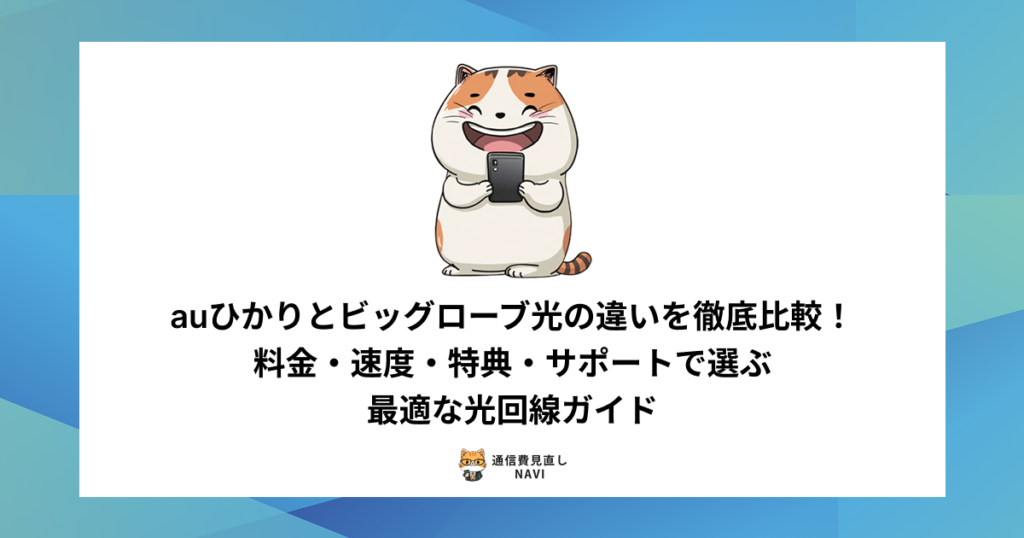 auひかりとビッグローブ光の違いを徹底比較！
料金・速度・特典・サポートで選ぶ
最適な光回線ガイド

通信費見直し
NAVI